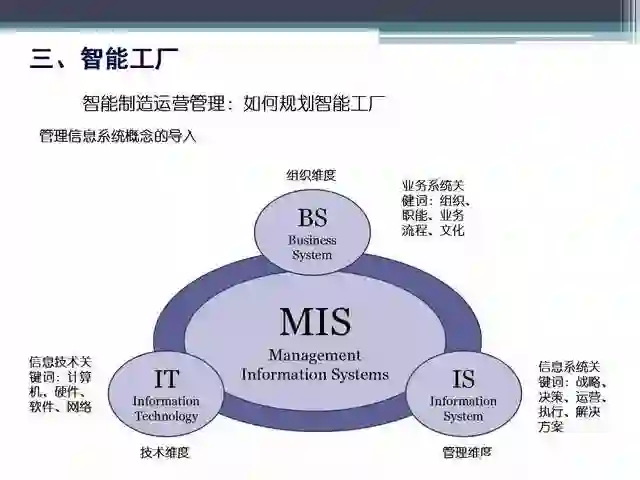 三、智能工厂

智能制造运营管理：如何规划智能工厂

管理信息系统概念的导入

组织维度

业务系统关键词：组织、职能、业务流程、文化

BS
Business System

MIS
Management Information Systems

信息技术关键词：计算机、硬件、软件、网络

IT
Information Technology

IS
Information System

信息系统关键词：战略、决策、运营、执行、解决方案

技术维度

管理维度